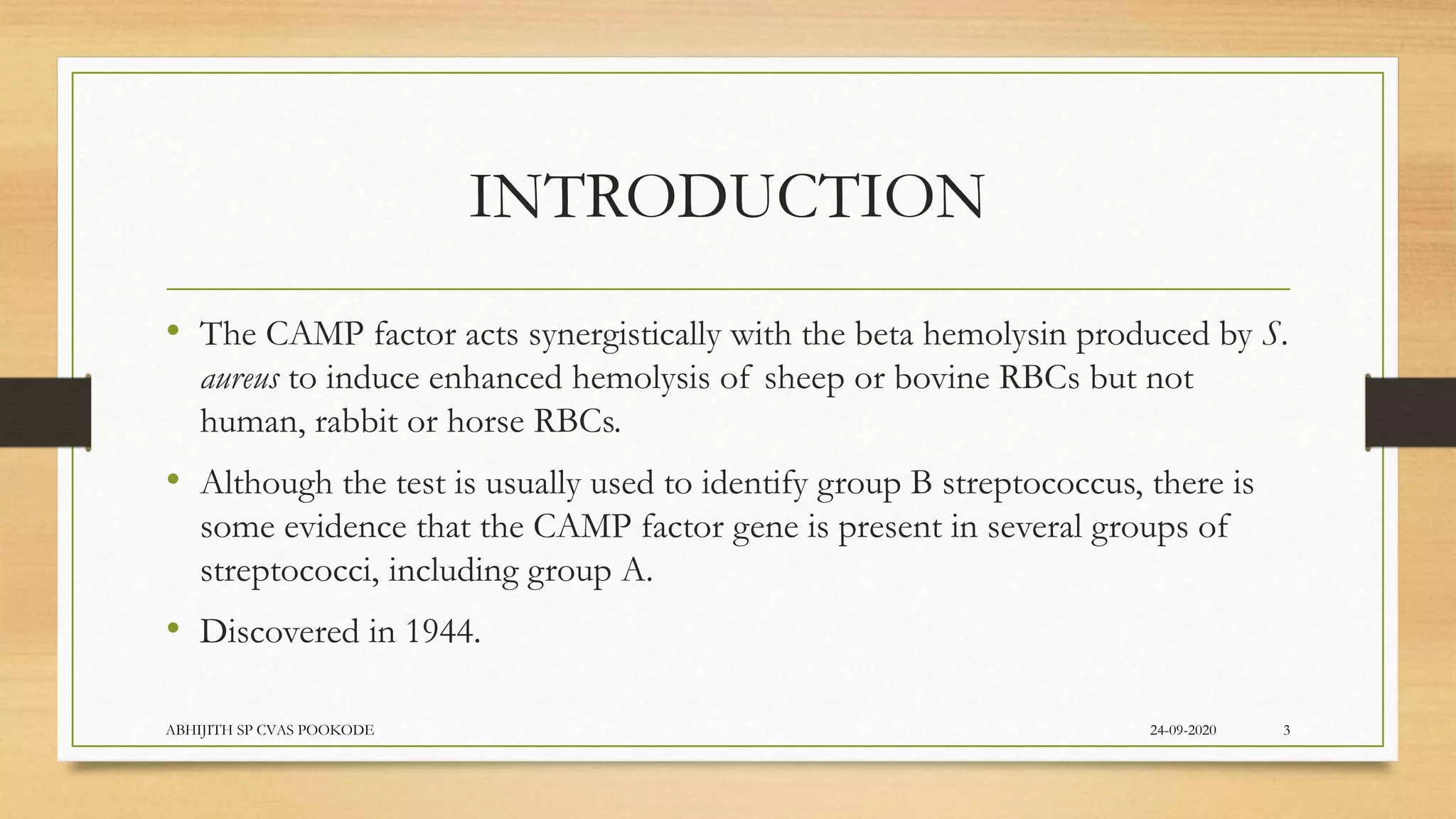 INTRODUCTION

• The CAMP factor acts synergistically with the beta hemolysin produced by S. aureus to induce enhanced hemolysis of sheep or bovine RBCs but not human, rabbit or horse RBCs.

• Although the test is usually used to identify group B streptococcus, there is some evidence that the CAMP factor gene is present in several groups of streptococci, including group A.

• Discovered in 1944.

ABHIJITH SP CVAS POOKODE

24-09-2020

3